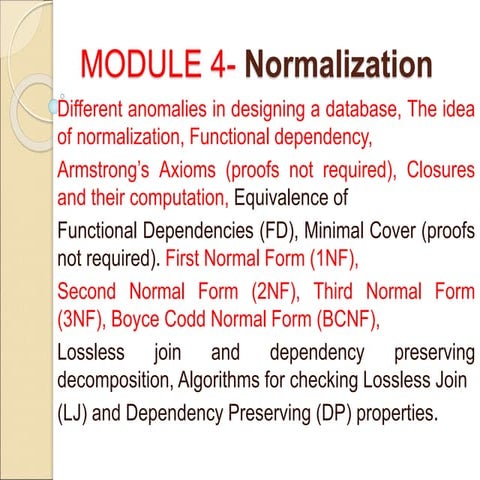 MODULE 4- Normalization

Different anomalies in designing a database, The idea of normalization, Functional dependency,

Armstrong's Axioms (proofs not required), Closures and their computation, Equivalence of

Functional Dependencies (FD), Minimal Cover (proofs not required). First Normal Form (1NF),

Second Normal Form (2NF), Third Normal Form (3NF), Boyce Codd Normal Form (BCNF),

Lossless join and dependency preserving decomposition, Algorithms for checking Lossless Join

(LJ) and Dependency Preserving (DP) properties.